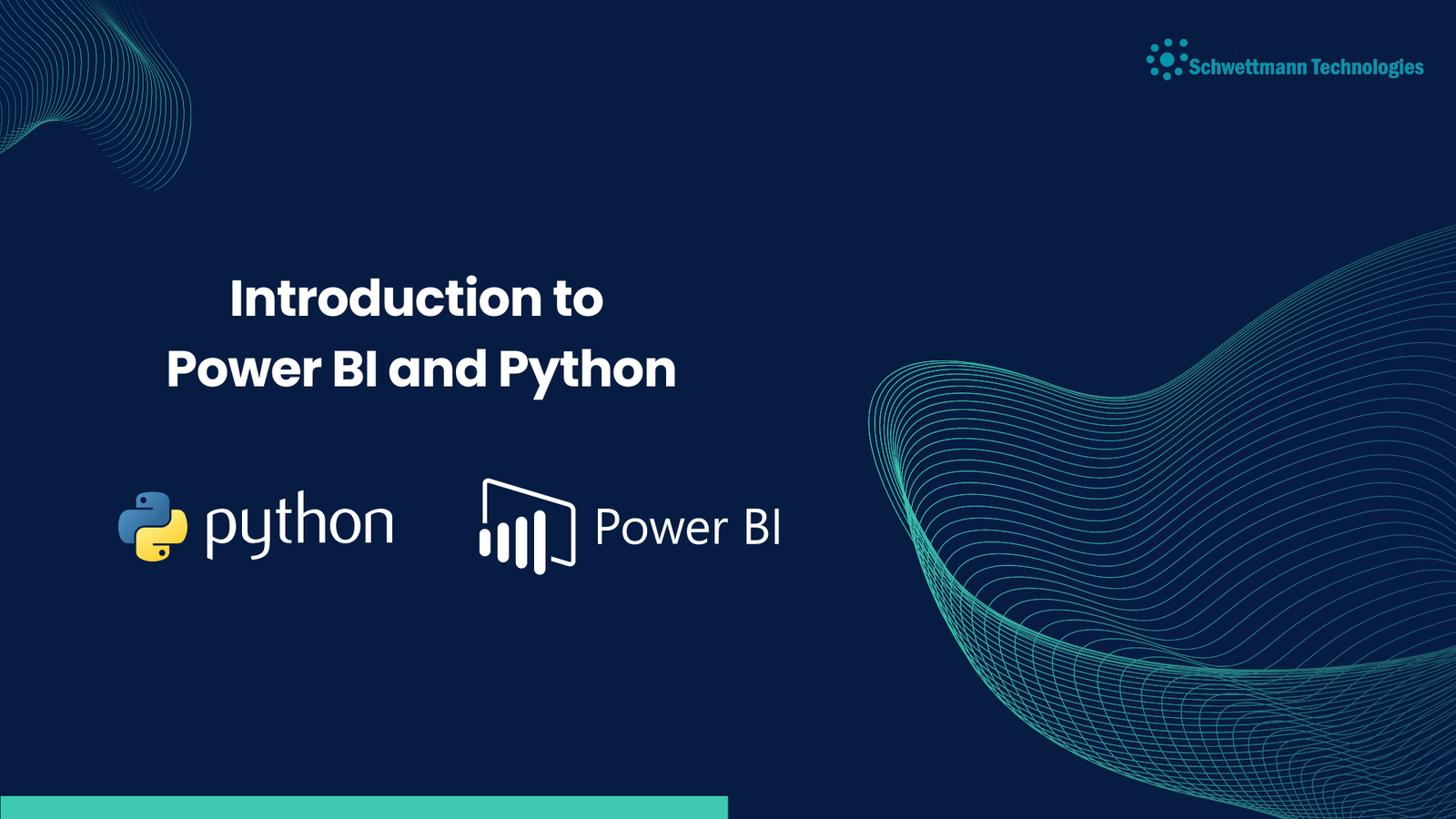 Schwettmann Technologies

Introduction to Power BI and Python

python

Power BI